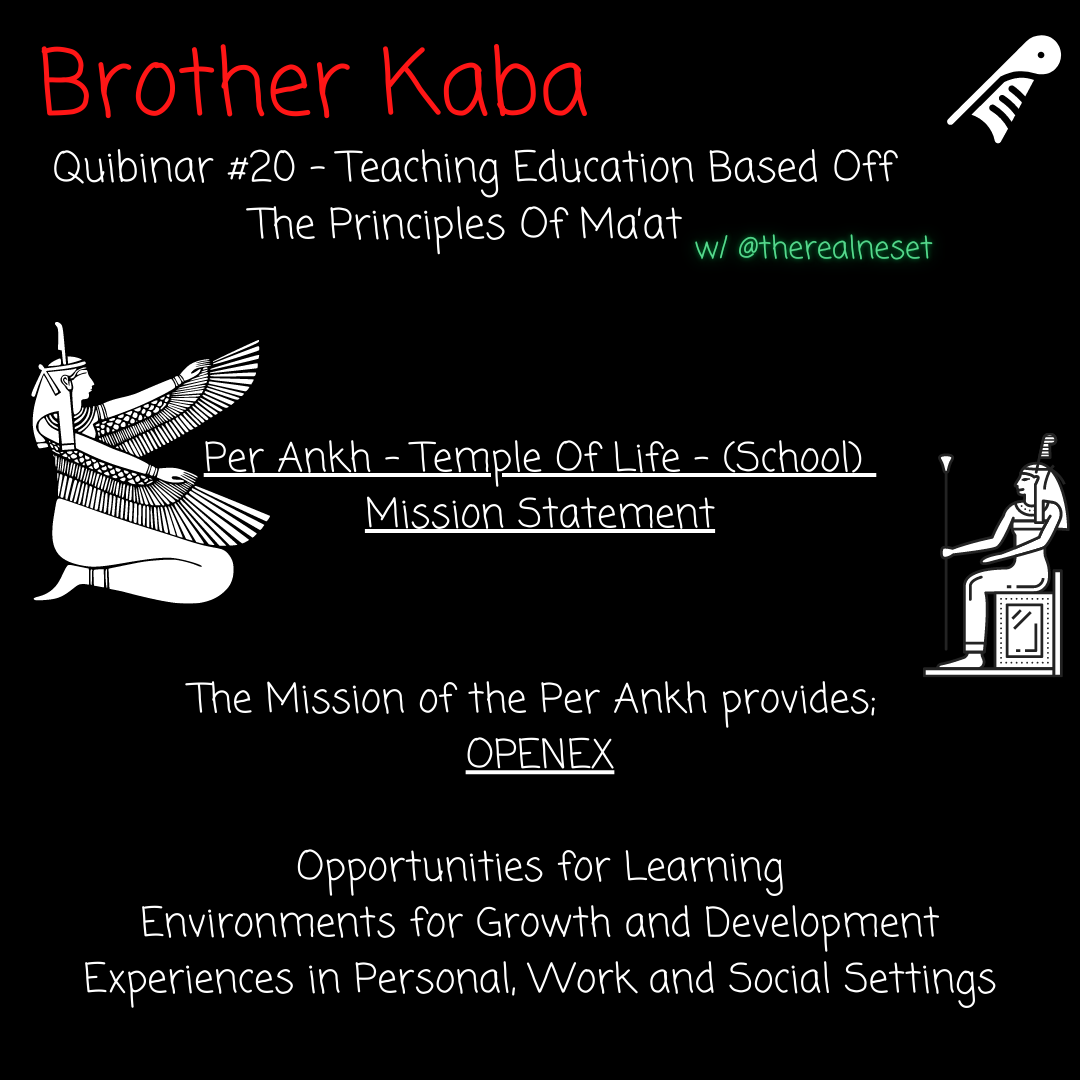 Brother Kaba

Quibinar #20 - Teaching Education Based Off The Principles Of Ma'at w/ @therealneset

Per Ankh - Temple Of Life - (School)
Mission Statement

The Mission of the Per Ankh provides;
OPENEX

Opportunities for Learning
Environments for Growth and Development
Experiences in Personal, Work and Social Settings